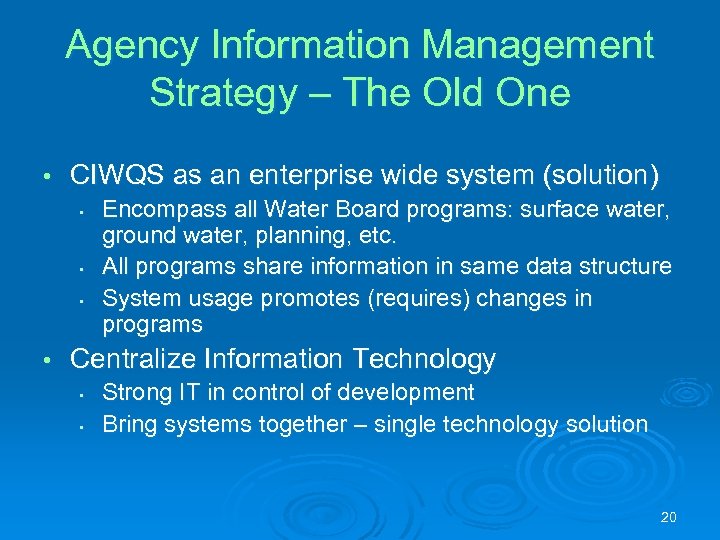 Agency Information Management Strategy – The Old One

• CIWQS as an enterprise wide system (solution)
  • Encompass all Water Board programs: surface water, ground water, planning, etc.
  • All programs share information in same data structure
  • System usage promotes (requires) changes in programs
• Centralize Information Technology
  • Strong IT in control of development
  • Bring systems together – single technology solution

20